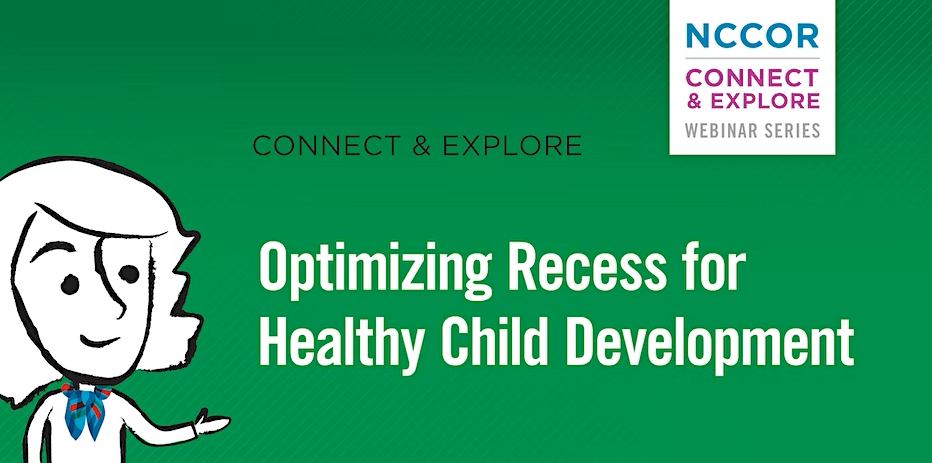 NCCOR
CONNECT & EXPLORE
WEBINAR SERIES

CONNECT & EXPLORE

Optimizing Recess for Healthy Child Development